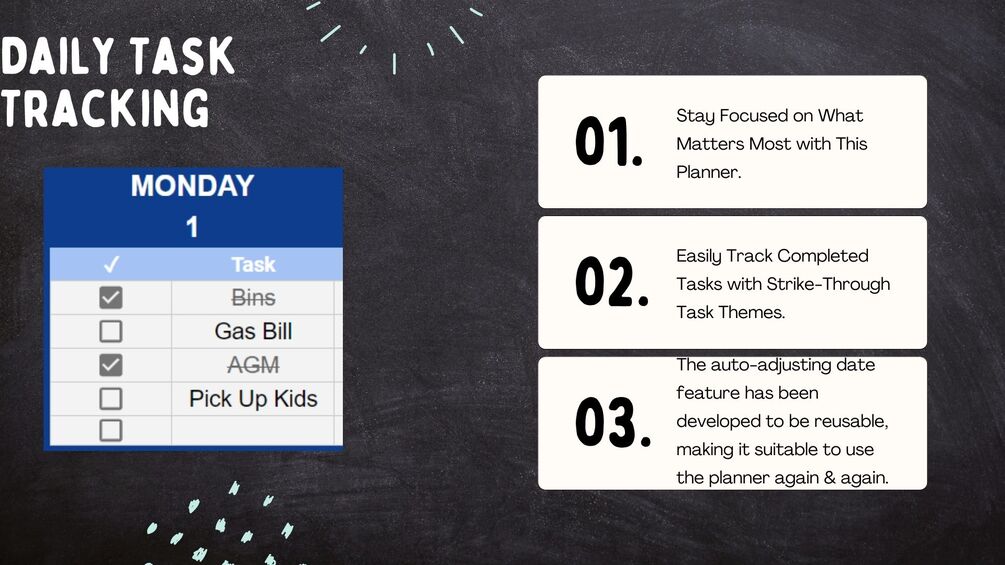 DAILY TASK TRACKING

MONDAY
1

| ✓ | Task |
|---|---|
| ☑ | ~~Bins~~ |
| ☐ | Gas Bill |
| ☑ | ~~AGM~~ |
| ☐ | Pick Up Kids |
| ☐ | |

01. Stay Focused on What Matters Most with This Planner.

02. Easily Track Completed Tasks with Strike-Through Task Themes.

03. The auto-adjusting date feature has been developed to be reusable, making it suitable to use the planner again & again.